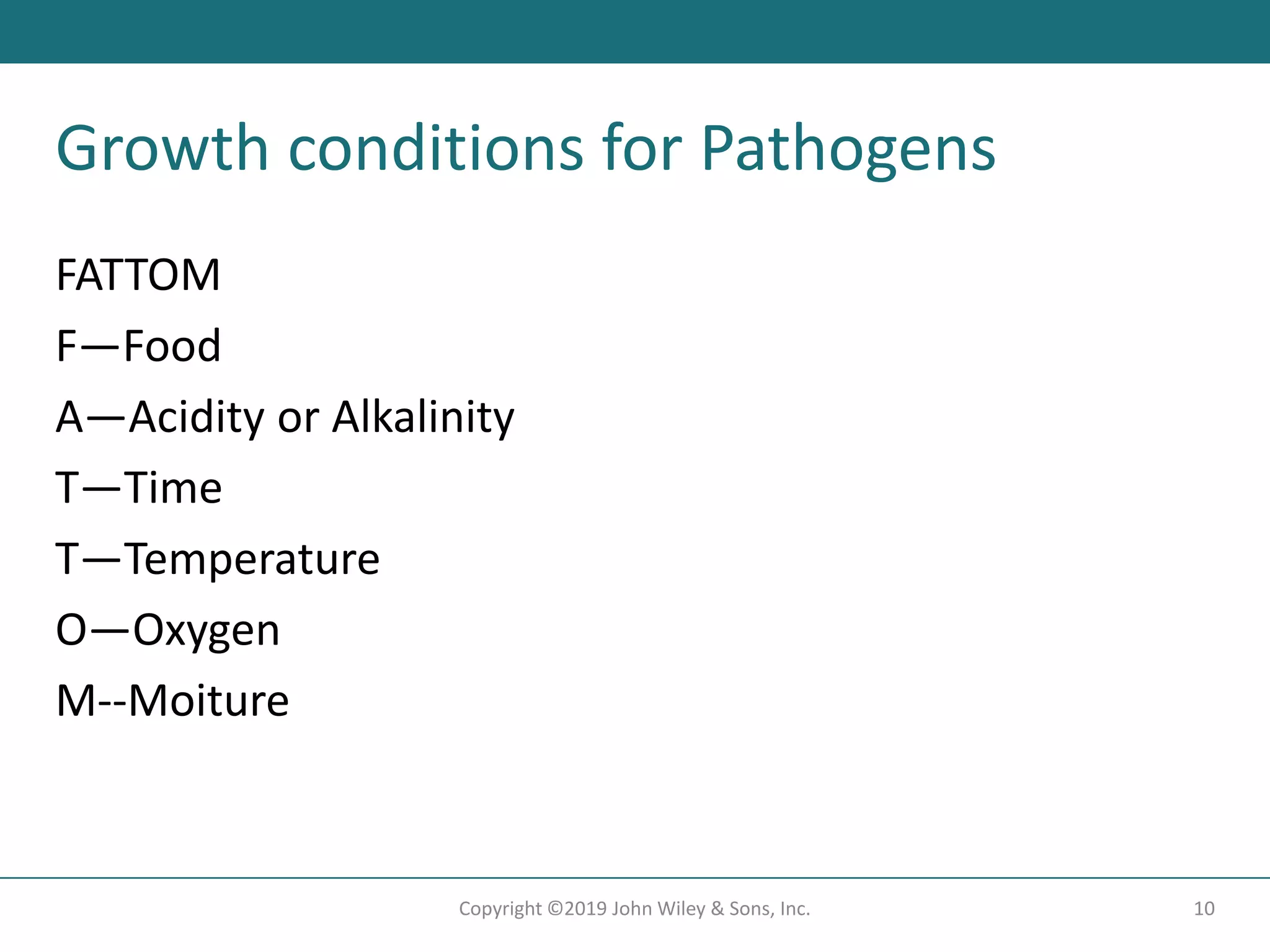 Growth conditions for Pathogens

FATTOM

F—Food

A—Acidity or Alkalinity

T—Time

T—Temperature

O—Oxygen

M--Moiture

Copyright ©2019 John Wiley & Sons, Inc.

10